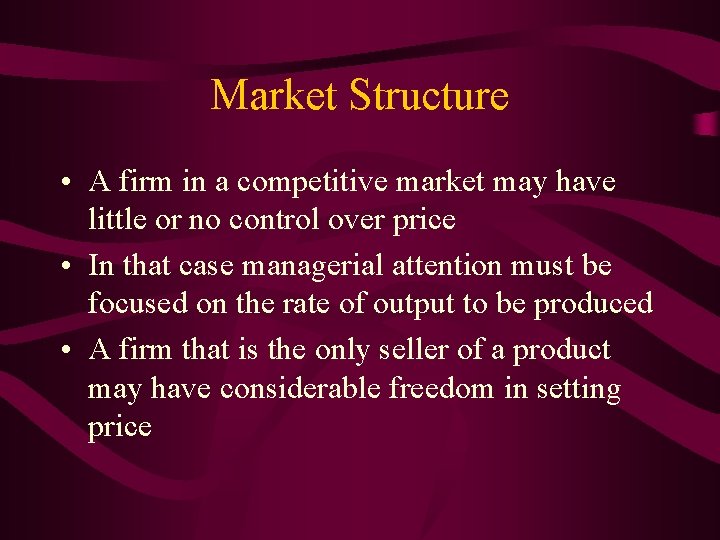 Market Structure

• A firm in a competitive market may have little or no control over price
• In that case managerial attention must be focused on the rate of output to be produced
• A firm that is the only seller of a product may have considerable freedom in setting price